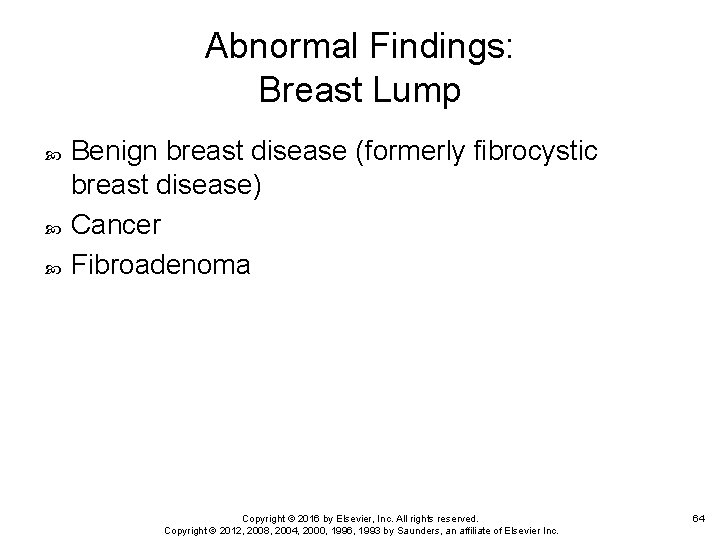 Abnormal Findings:
Breast Lump

Benign breast disease (formerly fibrocystic breast disease)

Cancer

Fibroadenoma

Copyright © 2016 by Elsevier, Inc. All rights reserved.
Copyright © 2012, 2008, 2004, 2000, 1996, 1993 by Saunders, an affiliate of Elsevier Inc.

64